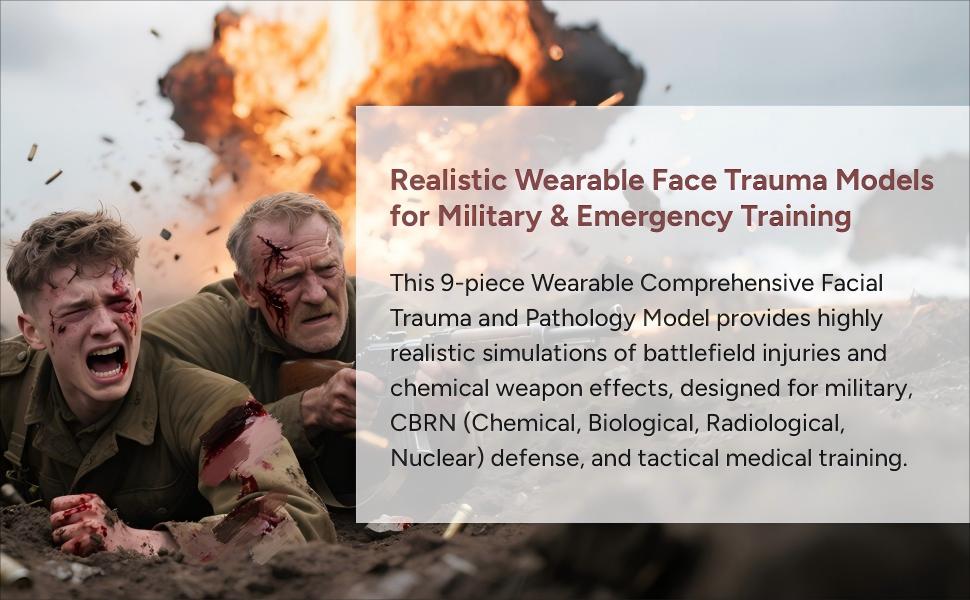 Realistic Wearable Face Trauma Models for Military & Emergency Training

This 9-piece Wearable Comprehensive Facial Trauma and Pathology Model provides highly realistic simulations of battlefield injuries and chemical weapon effects, designed for military, CBRN (Chemical, Biological, Radiological, Nuclear) defense, and tactical medical training.